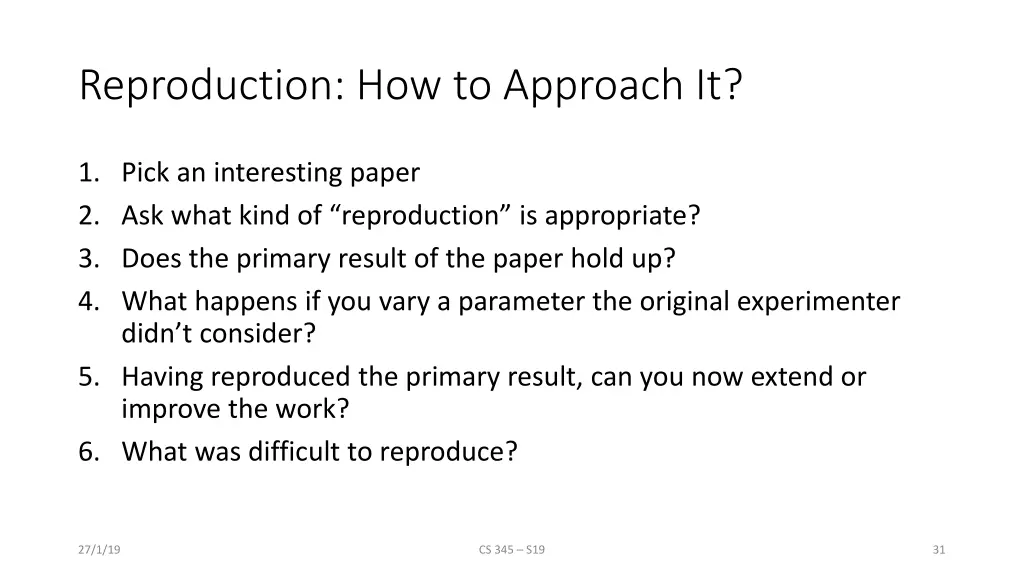 Reproduction: How to Approach It?

1. Pick an interesting paper
2. Ask what kind of “reproduction” is appropriate?
3. Does the primary result of the paper hold up?
4. What happens if you vary a parameter the original experimenter didn’t consider?
5. Having reproduced the primary result, can you now extend or improve the work?
6. What was difficult to reproduce?

27/1/19

CS 345 – S19

31